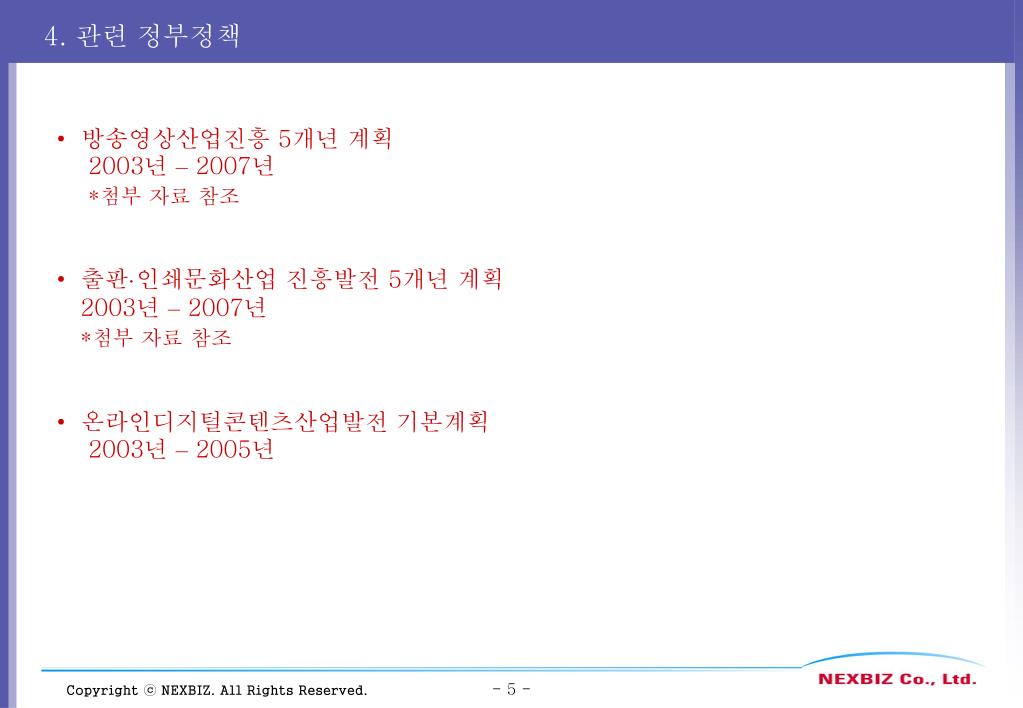 4. 관련 정부정책

• 방송영상산업진흥 5개년 계획
2003년 – 2007년
*첨부 자료 참조

• 출판·인쇄문화산업 진흥발전 5개년 계획
2003년 – 2007년
*첨부 자료 참조

• 온라인디지털콘텐츠산업발전 기본계획
2003년 – 2005년

Copyright ⓒ NEXBIZ. All Rights Reserved.

- 5 -

NEXBIZ Co., Ltd.